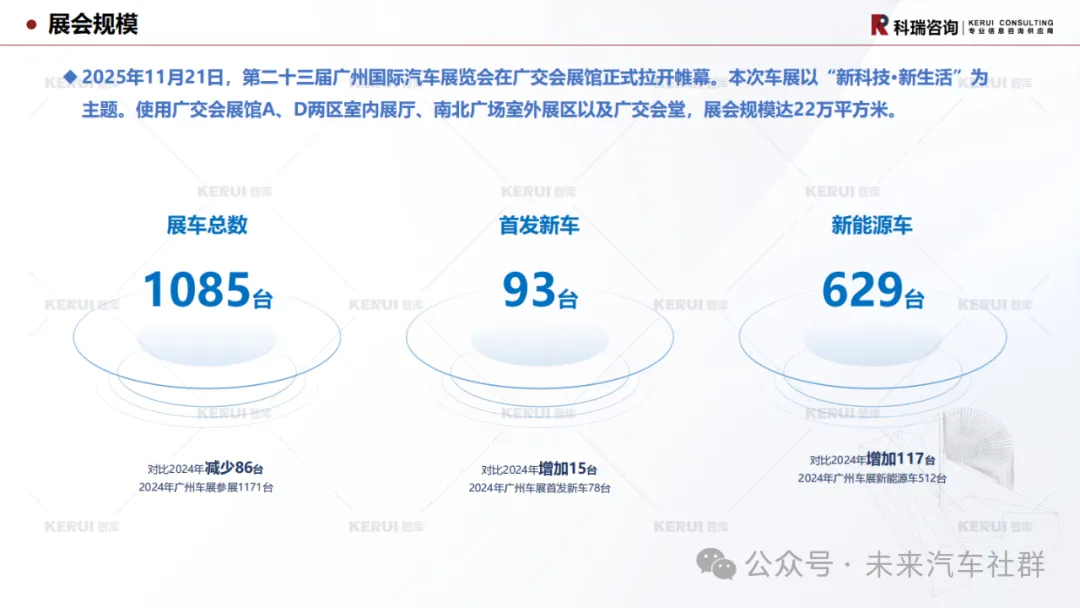 展会规模

科瑞咨询 | KERUI CONSULTING 专业信息咨询供应商

◆ 2025年11月21日，第二十三届广州国际汽车展览会在广交会展馆正式拉开帷幕。本次车展以“新科技•新生活”为主题。使用广交会展馆A、D两区室内展厅、南北广场室外展区以及广交会堂，展会规模达22万平方米。

展车总数

1085台

对比2024年减少86台
2024年广州车展参展1171台

首发新车

93台

对比2024年增加15台
2024年广州车展首发新车78台

新能源车

629台

对比2024年增加117台
2024年广州车展新能源车512台

KERUI 智库

公众号 · 未来汽车社群